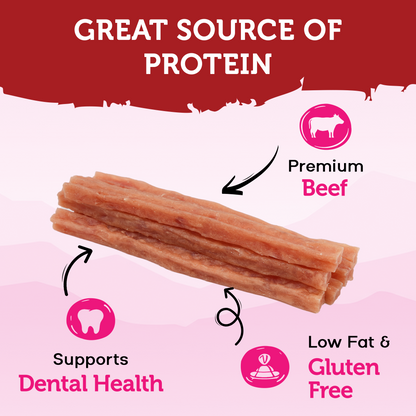 GREAT SOURCE OF PROTEIN

Premium
Beef

Supports
Dental Health

Low Fat &
Gluten
Free